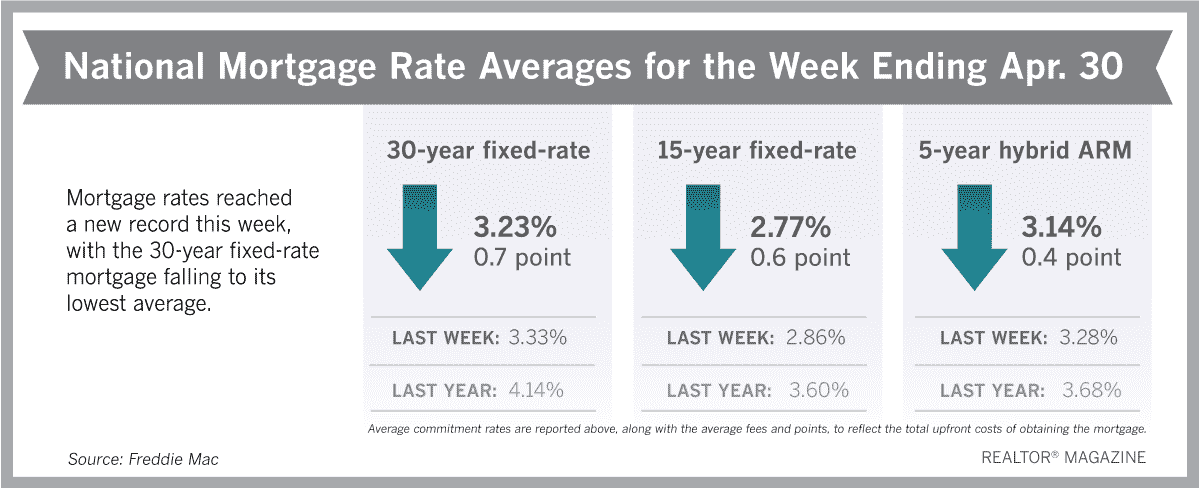 National Mortgage Rate Averages for the Week Ending Apr. 30

Mortgage rates reached a new record this week, with the 30-year fixed-rate mortgage falling to its lowest average.

30-year fixed-rate

3.23%
0.7 point

LAST WEEK: 3.33%

LAST YEAR: 4.14%

15-year fixed-rate

2.77%
0.6 point

LAST WEEK: 2.86%

LAST YEAR: 3.60%

5-year hybrid ARM

3.14%
0.4 point

LAST WEEK: 3.28%

LAST YEAR: 3.68%

Average commitment rates are reported above, along with the average fees and points, to reflect the total upfront costs of obtaining the mortgage.

Source: Freddie Mac

REALTOR® MAGAZINE